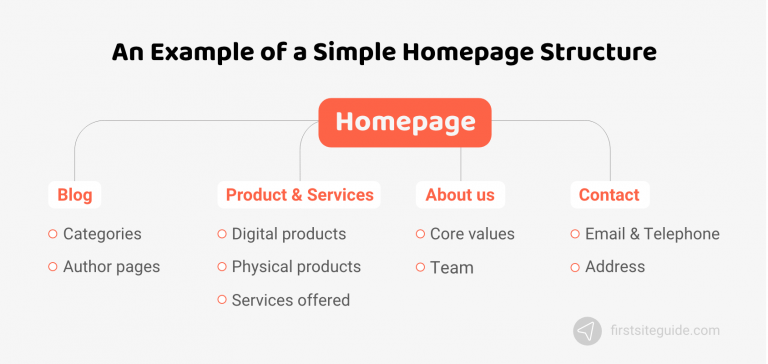 An Example of a Simple Homepage Structure

Homepage

Blog
Categories
Author pages

Product & Services
Digital products
Physical products
Services offered

About us
Core values
Team

Contact
Email & Telephone
Address

firstsiteguide.com